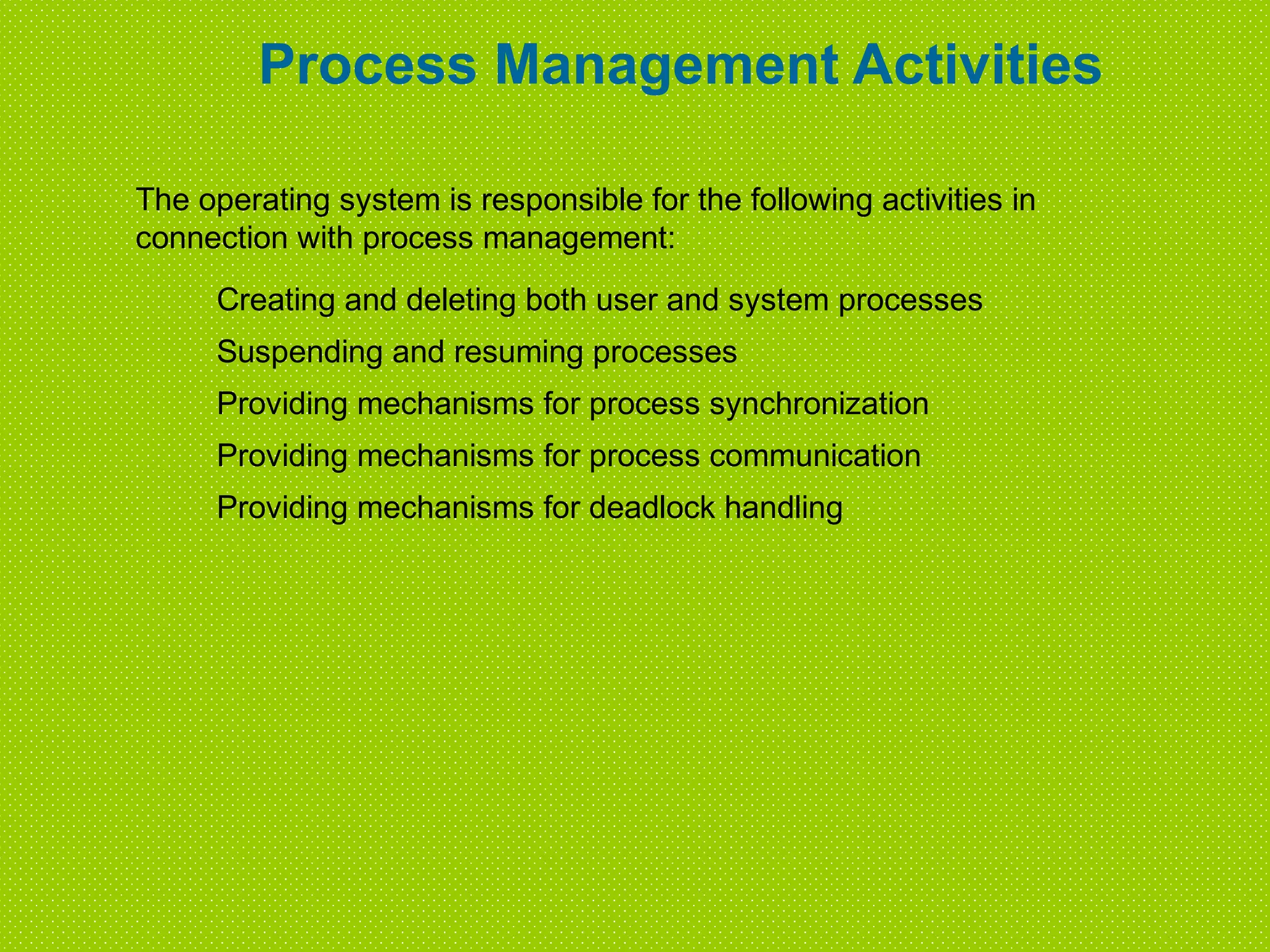 Process Management Activities

The operating system is responsible for the following activities in connection with process management:

Creating and deleting both user and system processes

Suspending and resuming processes

Providing mechanisms for process synchronization

Providing mechanisms for process communication

Providing mechanisms for deadlock handling